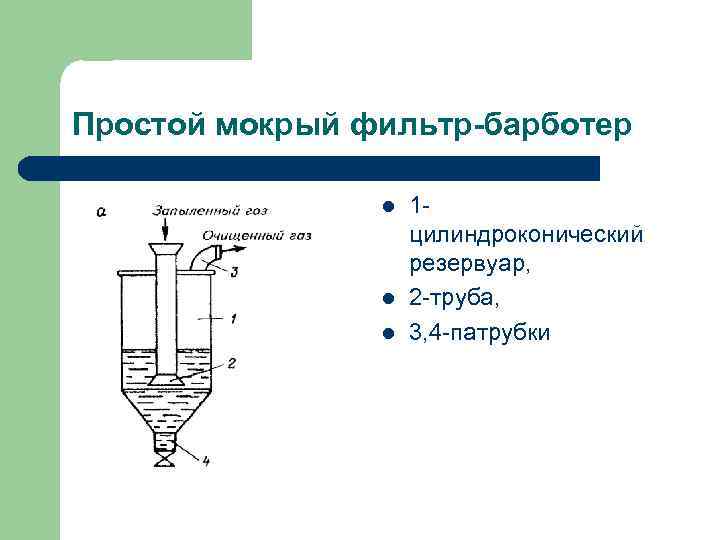 Простой мокрый фильтр-барботер

а

Запыленный газ

Очищенный газ

3

1

2

4

- 1-цилиндроконический резервуар,
- 2-труба,
- 3,4-патрубки